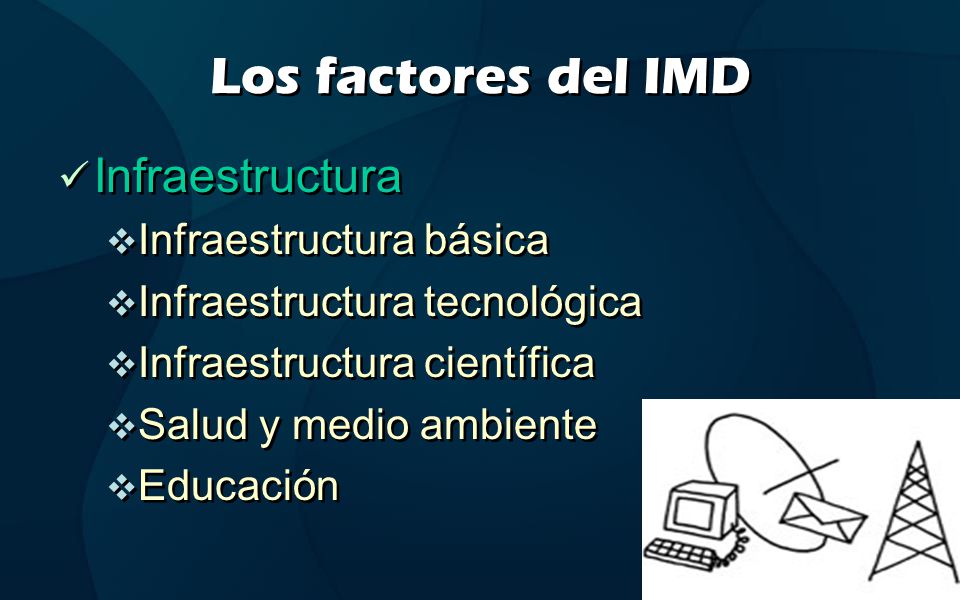 Los factores del IMD

✓ Infraestructura

❖ Infraestructura básica
❖ Infraestructura tecnológica
❖ Infraestructura científica
❖ Salud y medio ambiente
❖ Educación